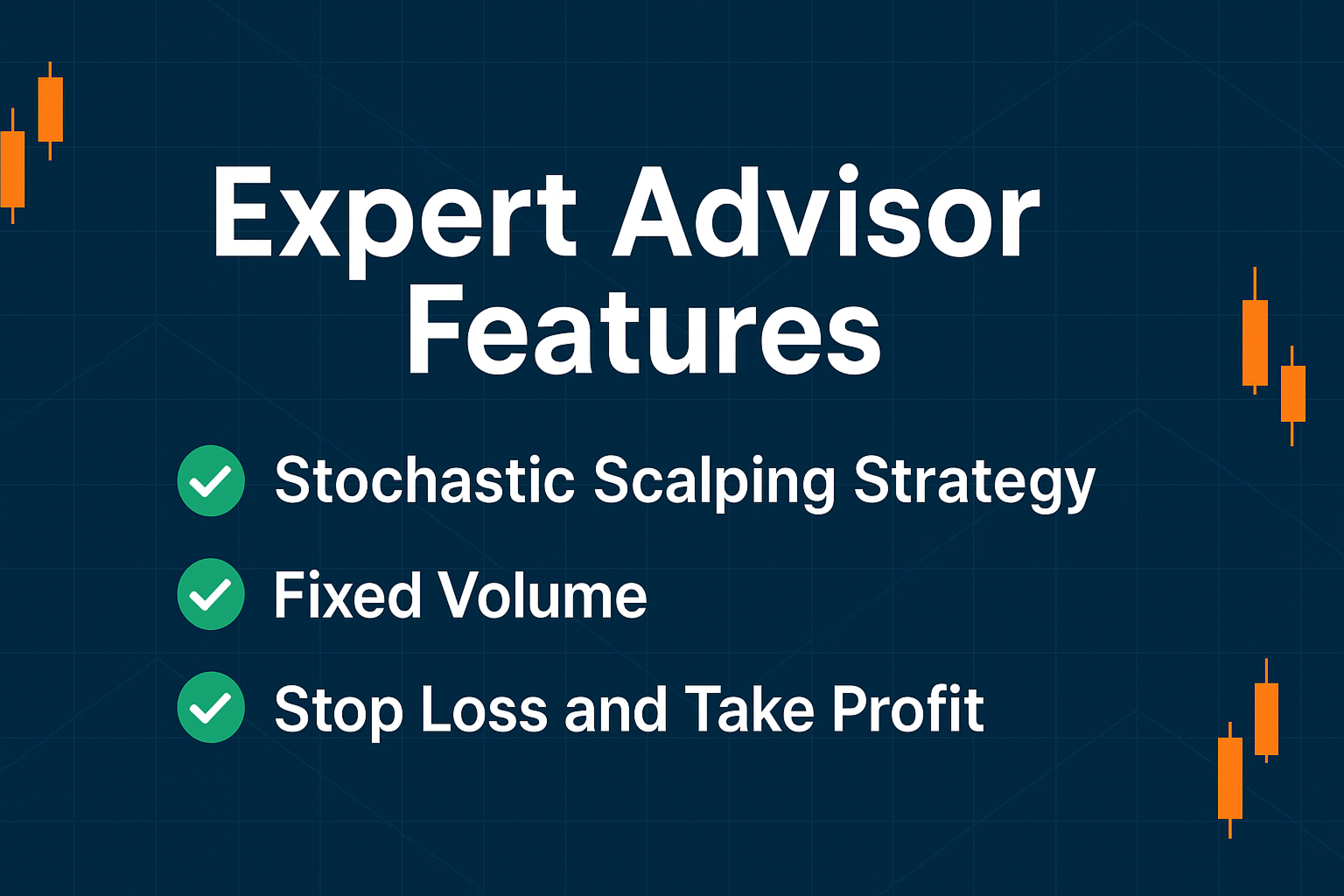 Expert Advisor Features

Stochastic Scalping Strategy

Fixed Volume

Stop Loss and Take Profit